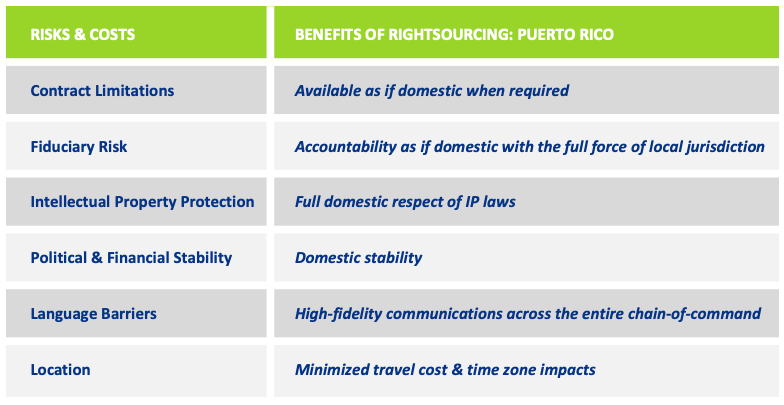 | RISKS & COSTS | BENEFITS OF RIGHTSOURCING: PUERTO RICO |
|---|---|
| Contract Limitations | Available as if domestic when required |
| Fiduciary Risk | Accountability as if domestic with the full force of local jurisdiction |
| Intellectual Property Protection | Full domestic respect of IP laws |
| Political & Financial Stability | Domestic stability |
| Language Barriers | High-fidelity communications across the entire chain-of-command |
| Location | Minimized travel cost & time zone impacts |